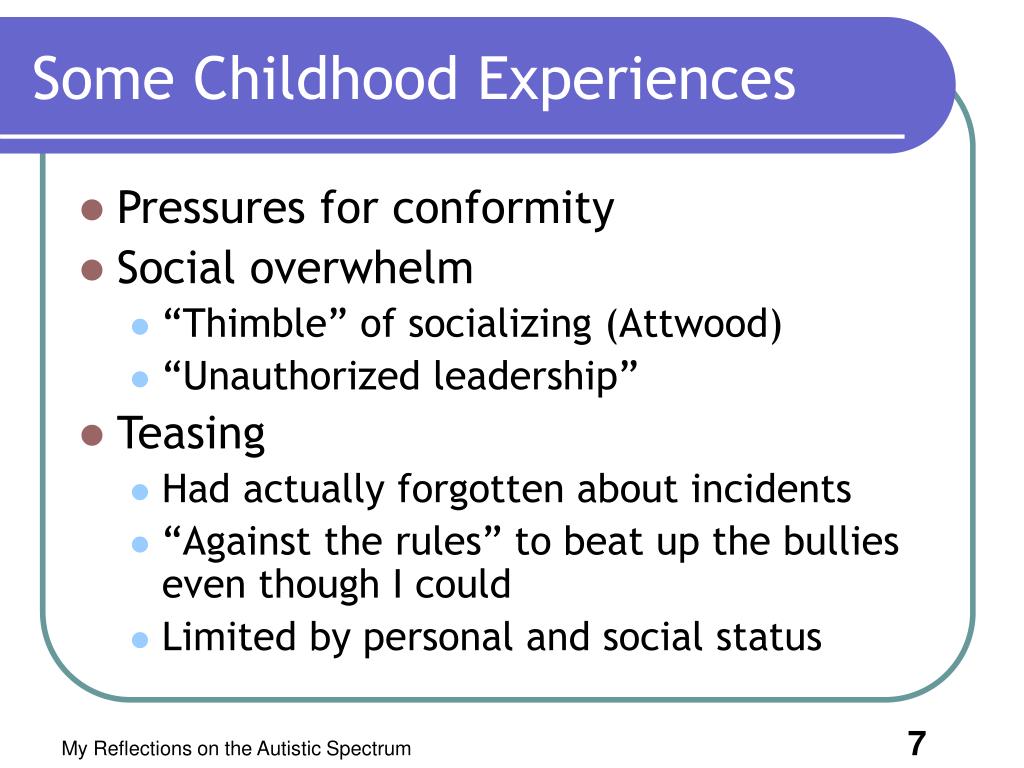 Some Childhood Experiences

- Pressures for conformity
- Social overwhelm
  - “Thimble” of socializing (Attwood)
  - “Unauthorized leadership”
- Teasing
  - Had actually forgotten about incidents
  - “Against the rules” to beat up the bullies even though I could
  - Limited by personal and social status

My Reflections on the Autistic Spectrum

7